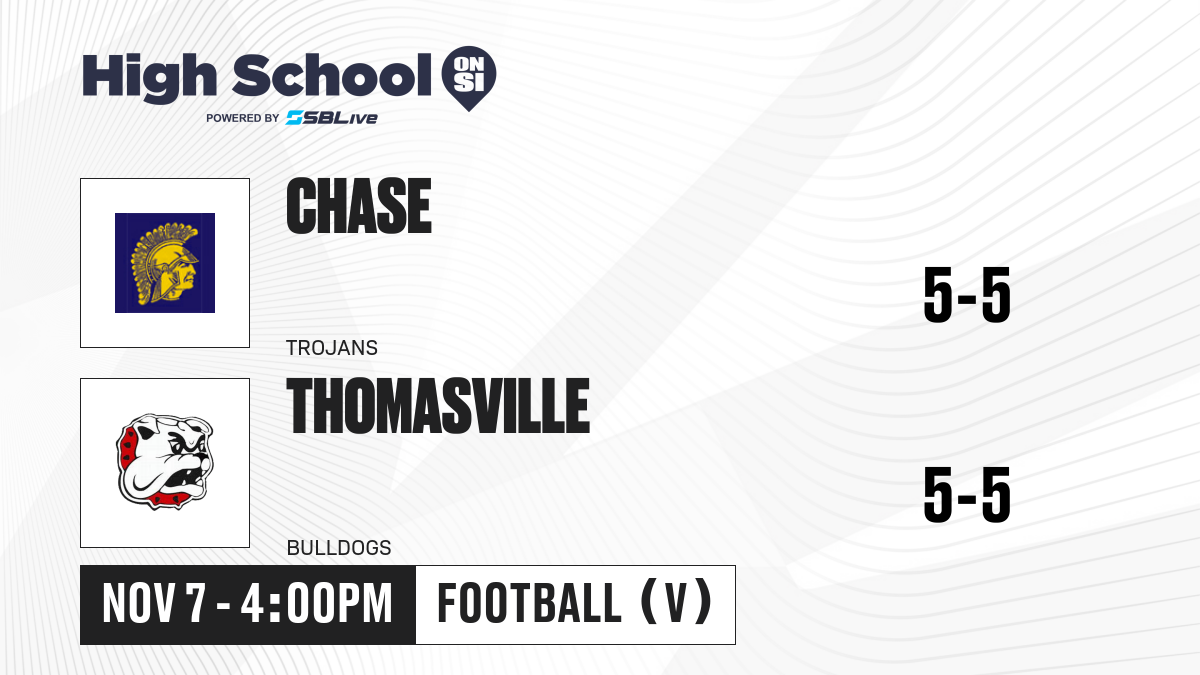 High School ON SI
POWERED BY SBLive

CHASE
TROJANS
5-5

THOMASVILLE
BULLDOGS
5-5

NOV 7 - 4:00PM
FOOTBALL (V)